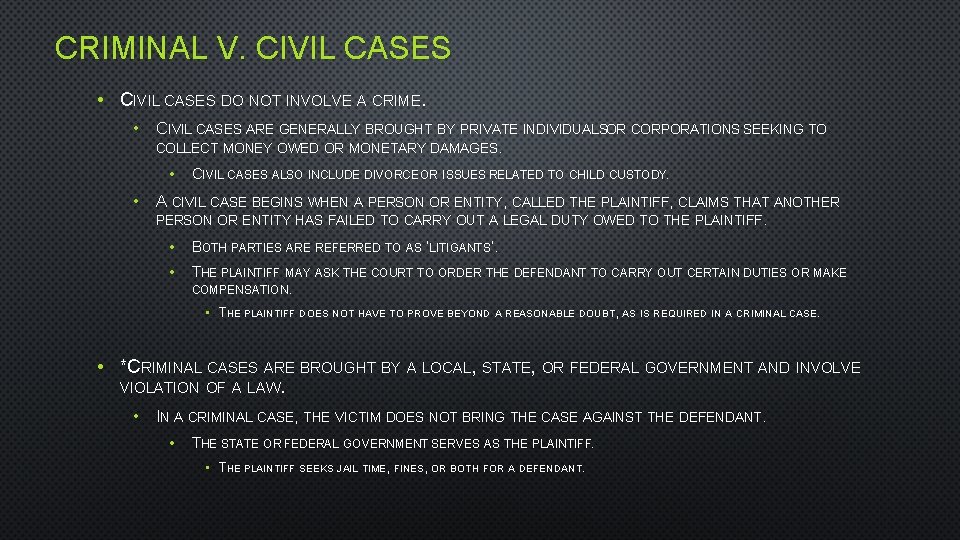 CRIMINAL V. CIVIL CASES

• CIVIL CASES DO NOT INVOLVE A CRIME.

• CIVIL CASES ARE GENERALLY BROUGHT BY PRIVATE INDIVIDUALSOR CORPORATIONS SEEKING TO COLLECT MONEY OWED OR MONETARY DAMAGES.

• CIVIL CASES ALSO INCLUDE DIVORCEOR ISSUES RELATED TO CHILD CUSTODY.

• A CIVIL CASE BEGINS WHEN A PERSON OR ENTITY, CALLED THE PLAINTIFF, CLAIMS THAT ANOTHER PERSON OR ENTITY HAS FAILED TO CARRY OUT A LEGAL DUTY OWED TO THE PLAINTIFF.

• BOTH PARTIES ARE REFERRED TO AS 'LITIGANTS'.

• THE PLAINTIFF MAY ASK THE COURT TO ORDER THE DEFENDANT TO CARRY OUT CERTAIN DUTIES OR MAKE COMPENSATION.

• THE PLAINTIFF DOES NOT HAVE TO PROVE BEYOND A REASONABLE DOUBT, AS IS REQUIRED IN A CRIMINAL CASE.

• *CRIMINAL CASES ARE BROUGHT BY A LOCAL, STATE, OR FEDERAL GOVERNMENT AND INVOLVE VIOLATION OF A LAW.

• IN A CRIMINAL CASE, THE VICTIM DOES NOT BRING THE CASE AGAINST THE DEFENDANT.

• THE STATE OR FEDERAL GOVERNMENT SERVES AS THE PLAINTIFF.

• THE PLAINTIFF SEEKS JAIL TIME, FINES, OR BOTH FOR A DEFENDANT.